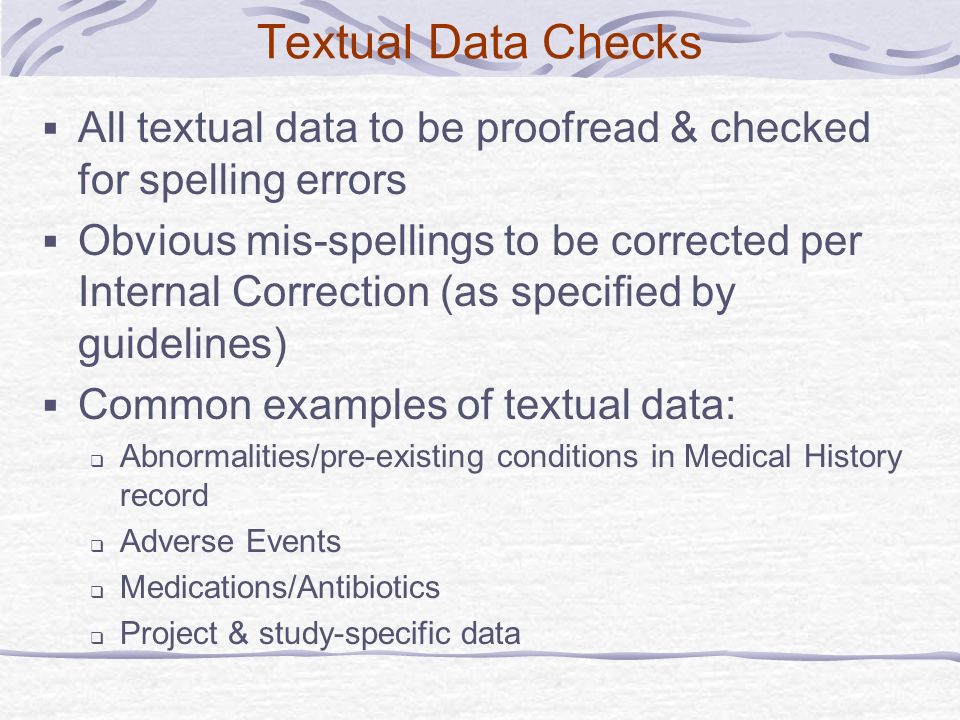 Textual Data Checks

▪ All textual data to be proofread & checked for spelling errors

▪ Obvious mis-spellings to be corrected per Internal Correction (as specified by guidelines)

▪ Common examples of textual data:

❑ Abnormalities/pre-existing conditions in Medical History record

❑ Adverse Events

❑ Medications/Antibiotics

❑ Project & study-specific data